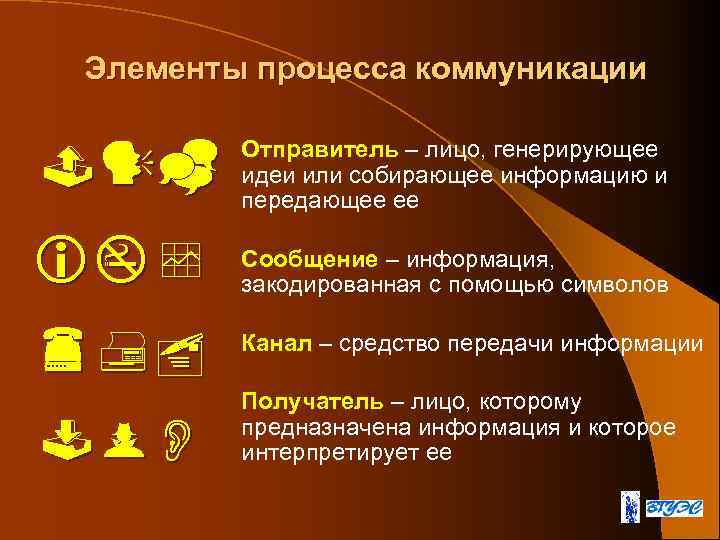 Элементы процесса коммуникации

Отправитель – лицо, генерирующее идеи или собирающее информацию и передающее ее

Сообщение – информация, закодированная с помощью символов

Канал – средство передачи информации

Получатель – лицо, которому предназначена информация и которое интерпретирует ее

ВГУЭС